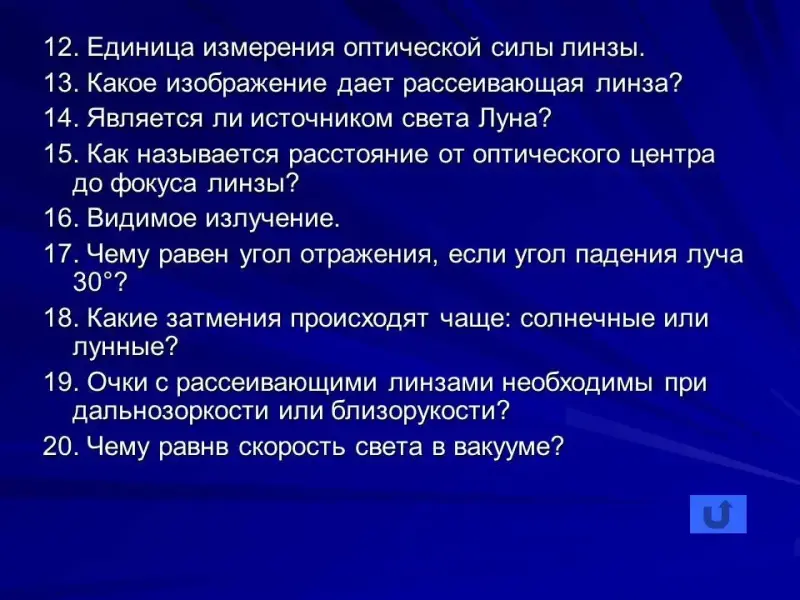 12. Единица измерения оптической силы линзы.

13. Какое изображение дает рассеивающая линза?

14. Является ли источником света Луна?

15. Как называется расстояние от оптического центра до фокуса линзы?

16. Видимое излучение.

17. Чему равен угол отражения, если угол падения луча 30°?

18. Какие затмения происходят чаще: солнечные или лунные?

19. Очки с рассеивающими линзами необходимы при дальнозоркости или близорукости?

20. Чему равнв скорость света в вакууме?